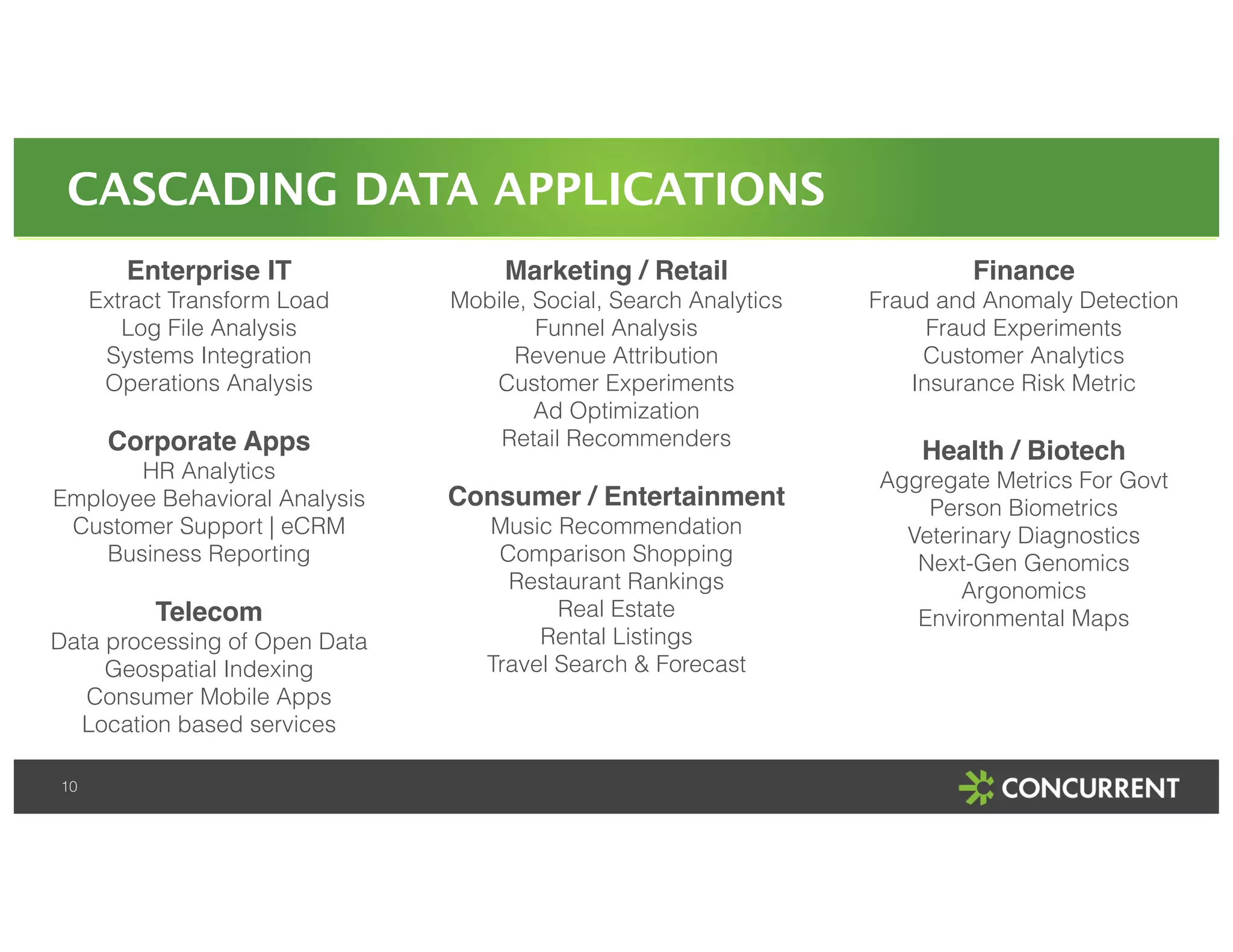 CASCADING DATA APPLICATIONS

Enterprise IT
Extract Transform Load
Log File Analysis
Systems Integration
Operations Analysis

Corporate Apps
HR Analytics
Employee Behavioral Analysis
Customer Support | eCRM
Business Reporting

Telecom
Data processing of Open Data
Geospatial Indexing
Consumer Mobile Apps
Location based services

Marketing / Retail
Mobile, Social, Search Analytics
Funnel Analysis
Revenue Attribution
Customer Experiments
Ad Optimization
Retail Recommenders

Consumer / Entertainment
Music Recommendation
Comparison Shopping
Restaurant Rankings
Real Estate
Rental Listings
Travel Search & Forecast

Finance
Fraud and Anomaly Detection
Fraud Experiments
Customer Analytics
Insurance Risk Metric

Health / Biotech
Aggregate Metrics For Govt
Person Biometrics
Veterinary Diagnostics
Next-Gen Genomics
Argonomics
Environmental Maps

10

CONCURRENT